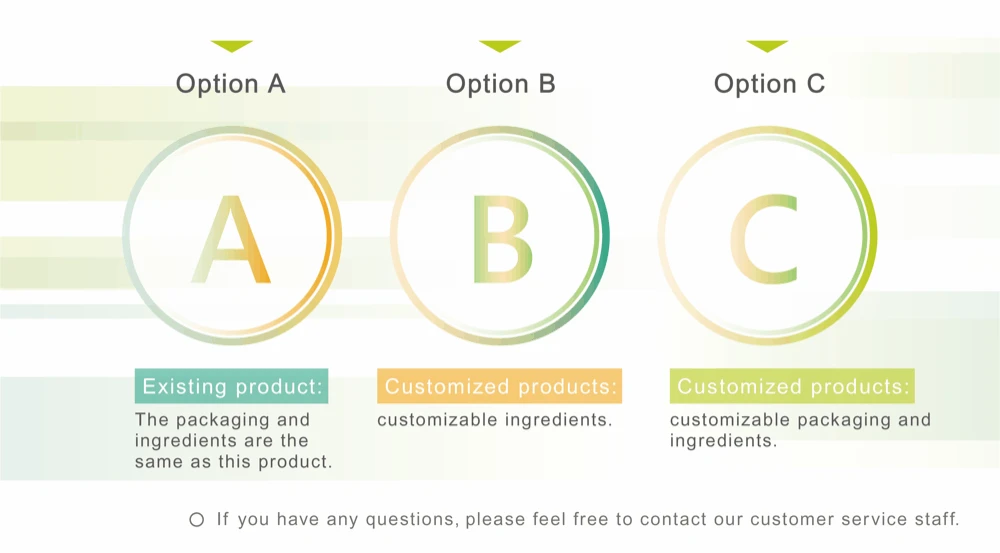 Option A

A

Existing product:

The packaging and ingredients are the same as this product.

Option B

B

Customized products:

customizable ingredients.

Option C

C

Customized products:

customizable packaging and ingredients.

○ If you have any questions, please feel free to contact our customer service staff.